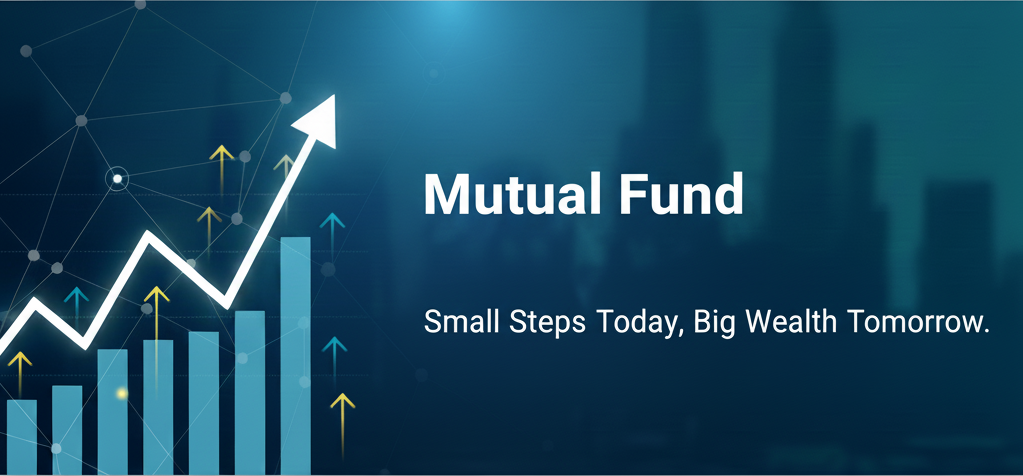 Mutual Fund

Small Steps Today, Big Wealth Tomorrow.